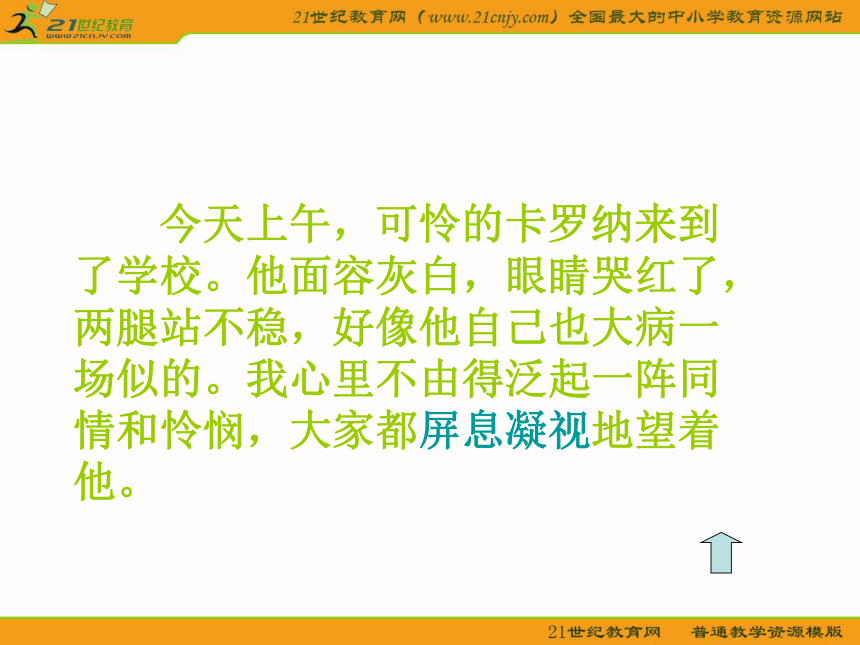 21世纪教育
www.21cnjy.com

21世纪教育网（www.21cnjy.com）全国最大的中小学教育资源网站

今天上午，可怜的卡罗纳来到了学校。他面容灰白，眼睛哭红了，两腿站不稳，好像他自己也大病一场似的。我心里不由得泛起一阵同情和怜悯，大家都屏息凝视地望着他。

21世纪教育网　普通教学资源模版